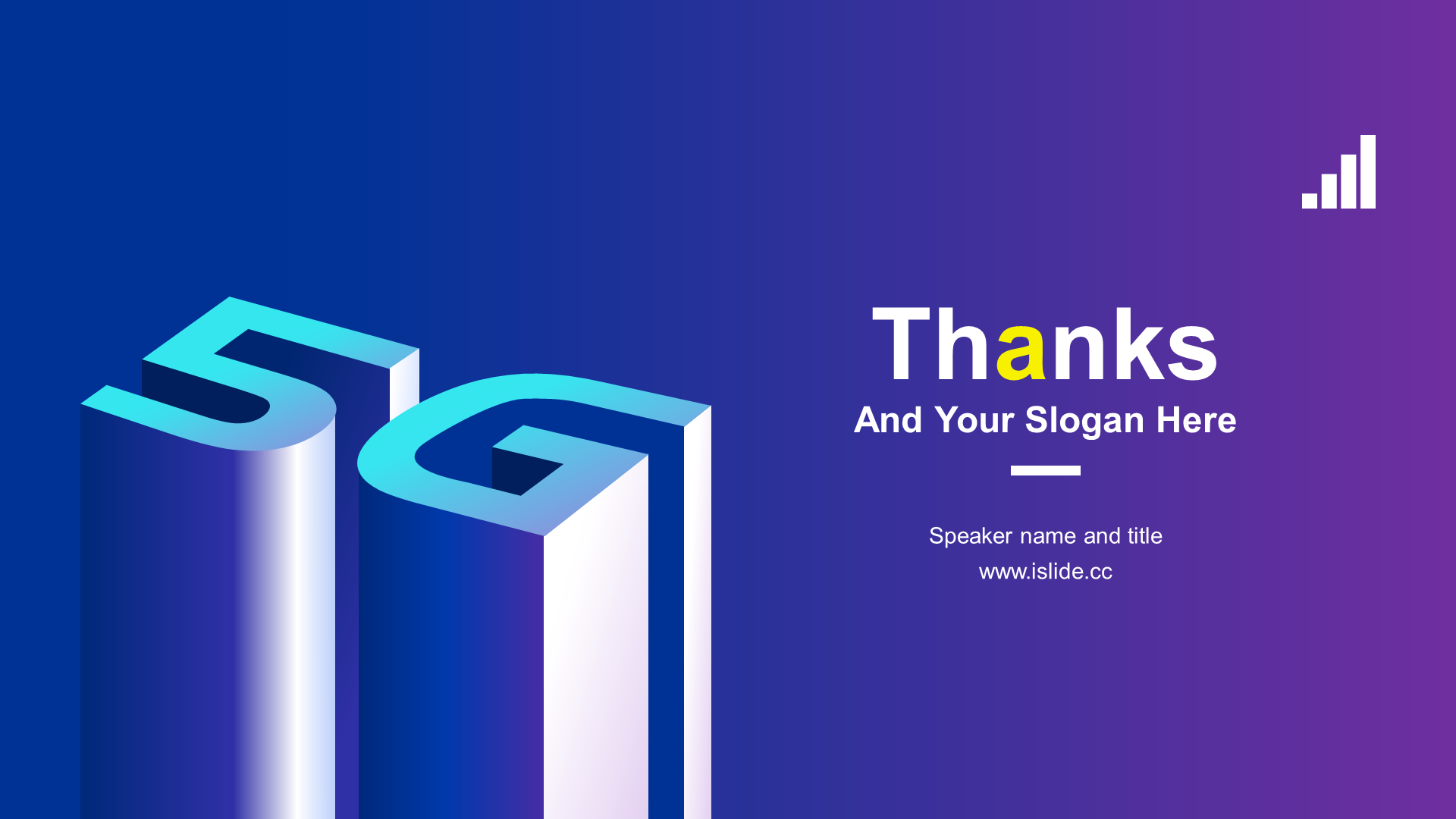 5G

Thanks

And Your Slogan Here

Speaker name and title

www.islide.cc